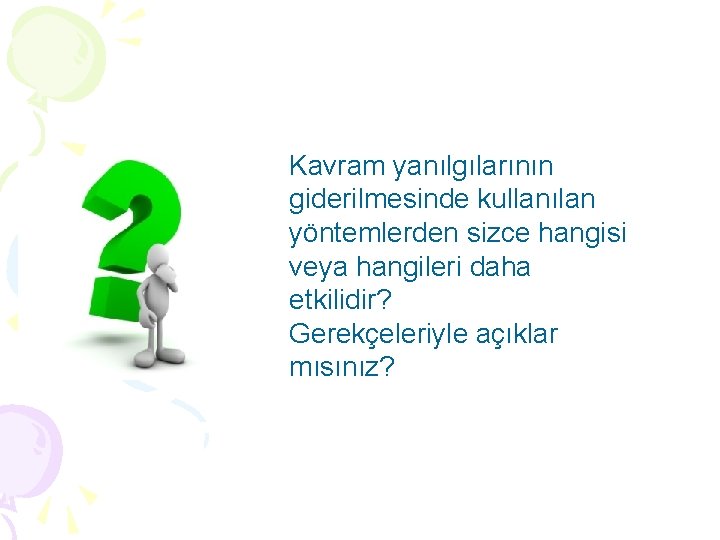 Kavram yanılgılarının giderilmesinde kullanılan yöntemlerden sizce hangisi veya hangileri daha etkilidir?
Gerekçeleriyle açıklar mısınız?